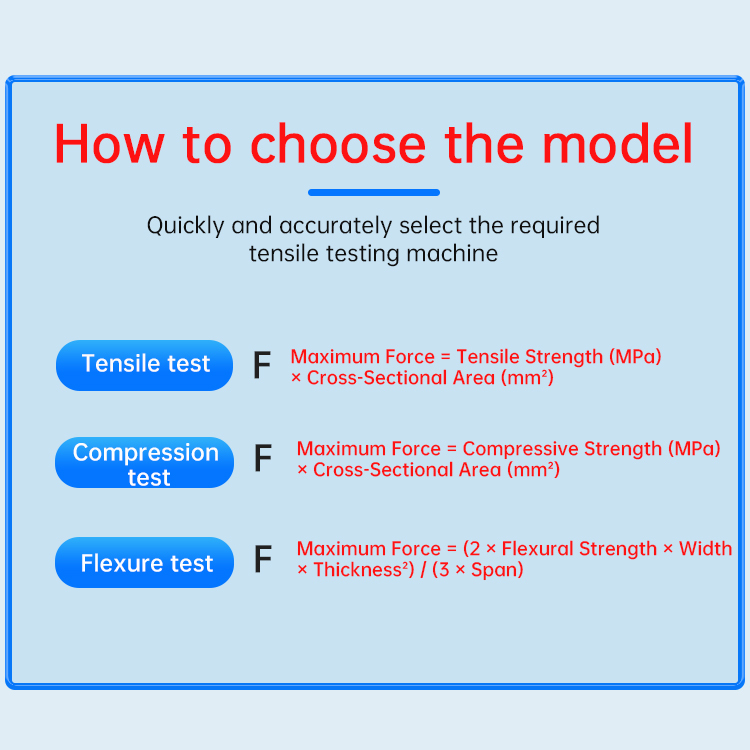 How to choose the model

Quickly and accurately select the required tensile testing machine

Tensile test

F Maximum Force = Tensile Strength (MPa) × Cross-Sectional Area (mm²)

Compression test

F Maximum Force = Compressive Strength (MPa) × Cross-Sectional Area (mm²)

Flexure test

F Maximum Force = (2 × Flexural Strength × Width × Thickness²) / (3 × Span)